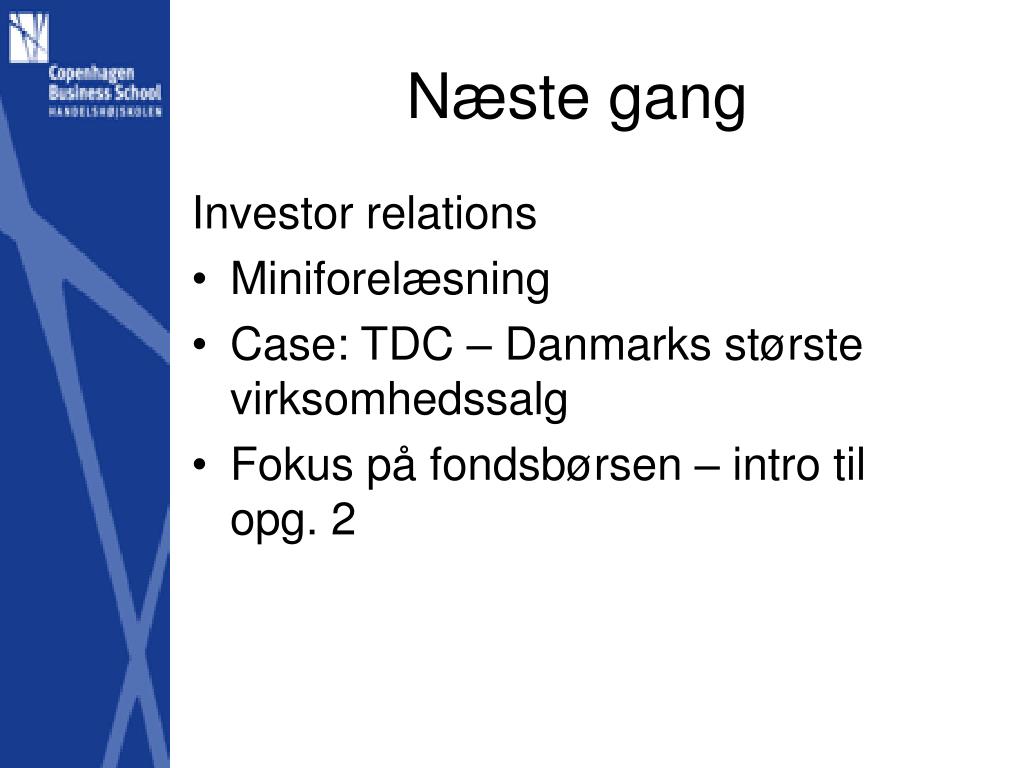 Copenhagen Business School
HANDELSHØJSKOLEN

Næste gang

Investor relations
• Miniforelæsning
• Case: TDC – Danmarks største virksomhedssalg
• Fokus på fondsbørsen – intro til opg. 2